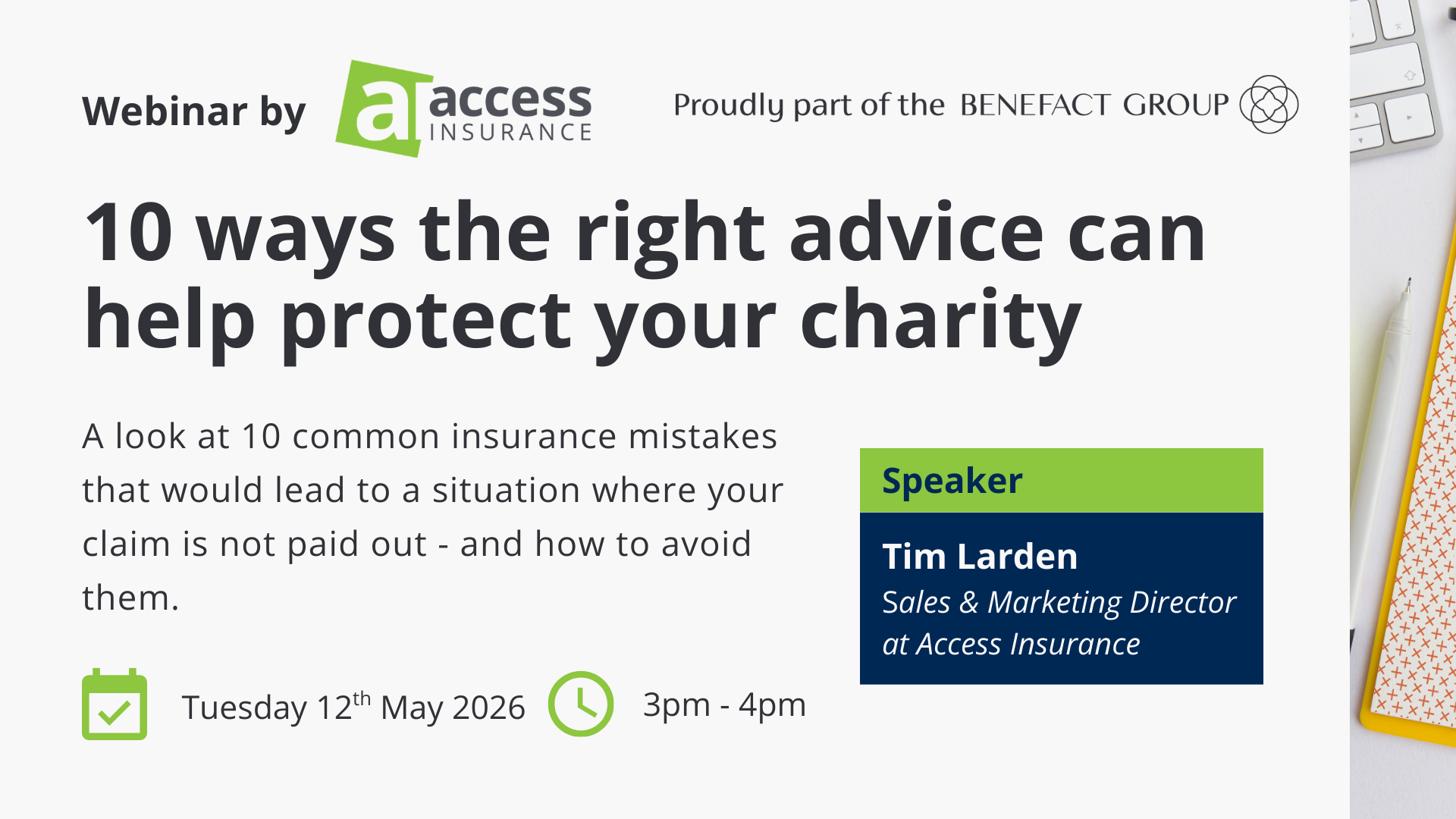 Webinar by a access INSURANCE

Proudly part of the BENEFACT GROUP

10 ways the right advice can help protect your charity

A look at 10 common insurance mistakes that would lead to a situation where your claim is not paid out - and how to avoid them.

Speaker

Tim Larden
Sales & Marketing Director at Access Insurance

Tuesday 12$^{th}$ May 2026

3pm - 4pm